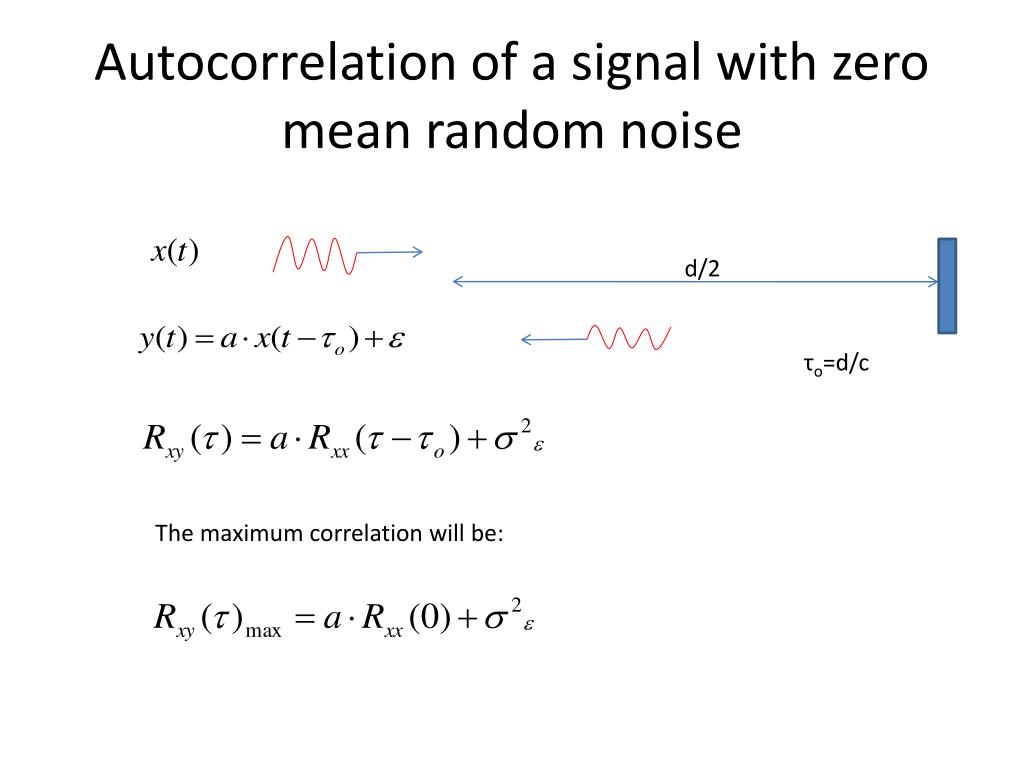 Autocorrelation of a signal with zero mean random noise

$x(t)$

d/2

$y(t) = a \cdot x(t - \tau_o) + \varepsilon$

$\tau_o$=d/c

$R_{xy}(\tau) = a \cdot R_{xx}(\tau - \tau_o) + \sigma^2{}_\varepsilon$

The maximum correlation will be:

$R_{xy}(\tau)_{\max} = a \cdot R_{xx}(0) + \sigma^2{}_\varepsilon$